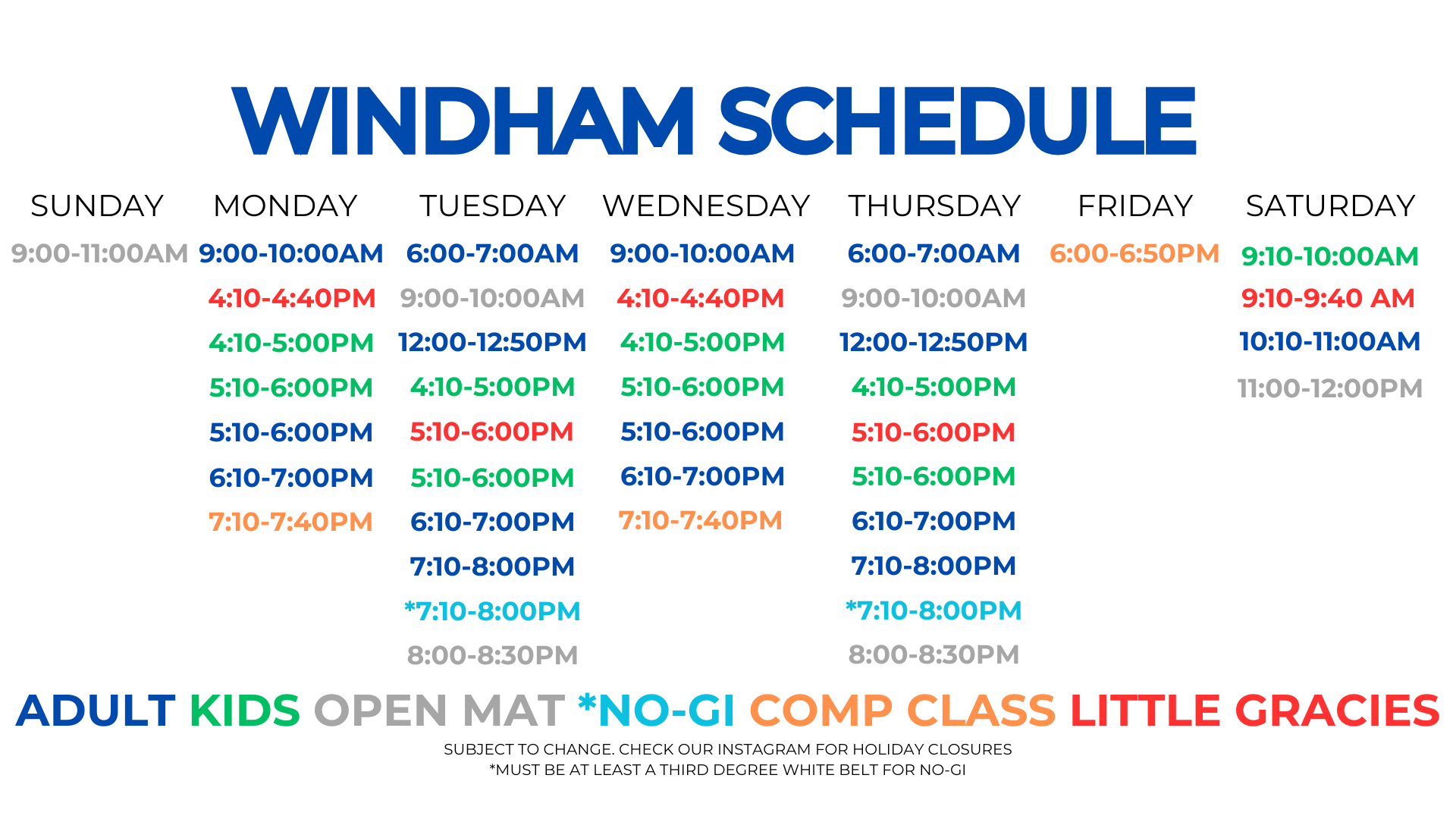 WINDHAM SCHEDULE

| SUNDAY | MONDAY | TUESDAY | WEDNESDAY | THURSDAY | FRIDAY | SATURDAY |
|---|---|---|---|---|---|---|
| 9:00-11:00AM | 9:00-10:00AM | 6:00-7:00AM | 9:00-10:00AM | 6:00-7:00AM | 6:00-6:50PM | 9:10-10:00AM |
| | 4:10-4:40PM | 9:00-10:00AM | 4:10-4:40PM | 9:00-10:00AM | | 9:10-9:40 AM |
| | 4:10-5:00PM | 12:00-12:50PM | 4:10-5:00PM | 12:00-12:50PM | | 10:10-11:00AM |
| | 5:10-6:00PM | 4:10-5:00PM | 5:10-6:00PM | 4:10-5:00PM | | 11:00-12:00PM |
| | 5:10-6:00PM | 5:10-6:00PM | 5:10-6:00PM | 5:10-6:00PM | | |
| | 6:10-7:00PM | 5:10-6:00PM | 6:10-7:00PM | 5:10-6:00PM | | |
| | 7:10-7:40PM | 6:10-7:00PM | 7:10-7:40PM | 6:10-7:00PM | | |
| | | 7:10-8:00PM | | 7:10-8:00PM | | |
| | | *7:10-8:00PM | | *7:10-8:00PM | | |
| | | 8:00-8:30PM | | 8:00-8:30PM | | |

ADULT KIDS OPEN MAT *NO-GI COMP CLASS LITTLE GRACIES

SUBJECT TO CHANGE. CHECK OUR INSTAGRAM FOR HOLIDAY CLOSURES
*MUST BE AT LEAST A THIRD DEGREE WHITE BELT FOR NO-GI